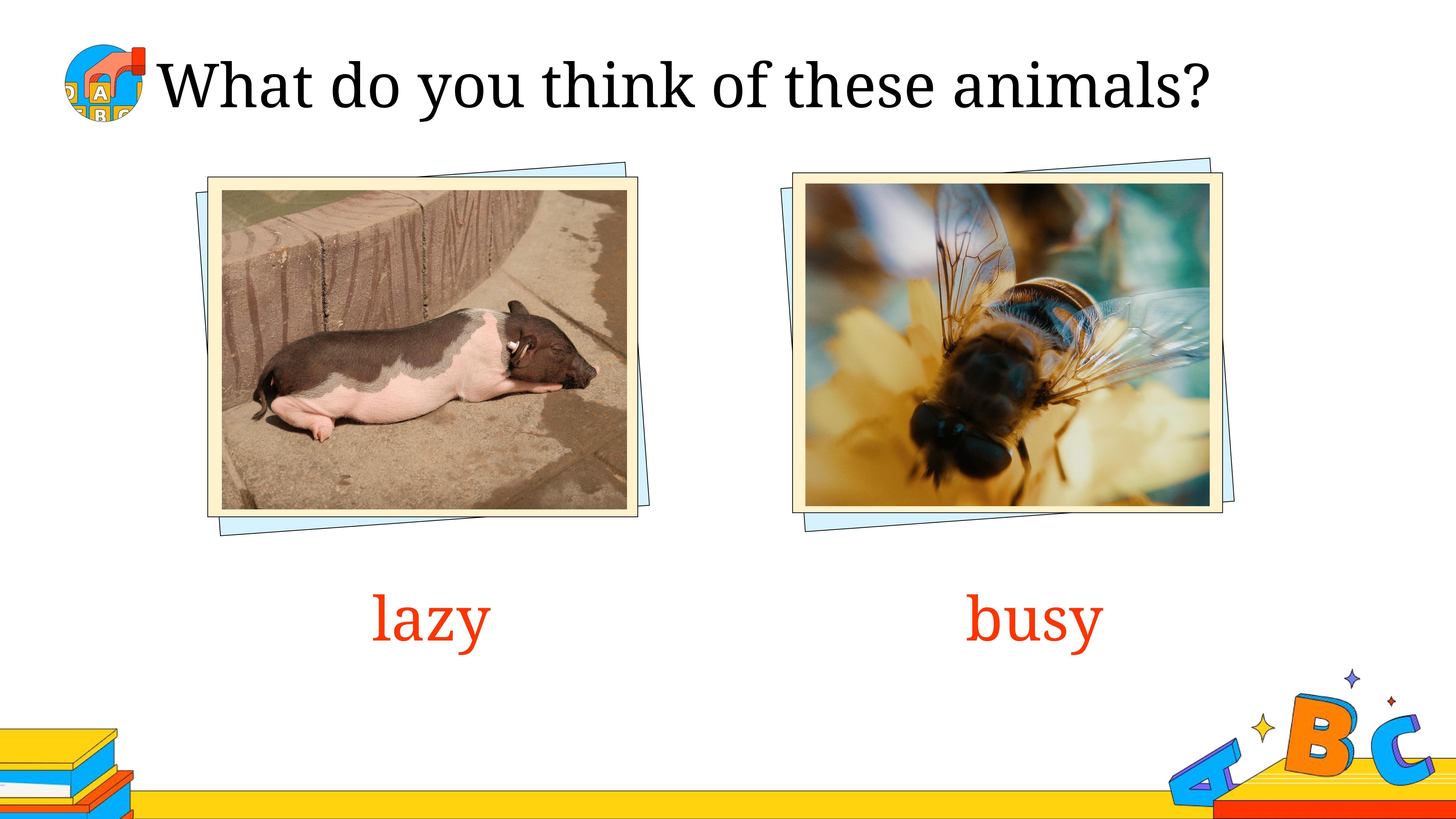 What do you think of these animals?

lazy

busy